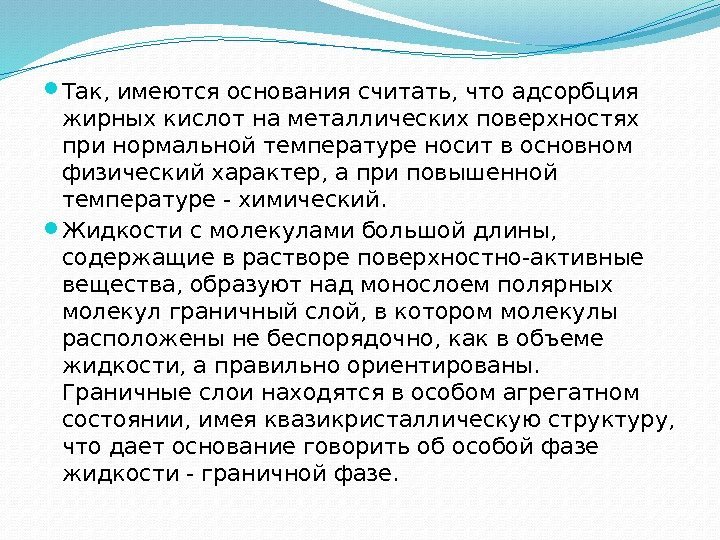 Так, имеются основания считать, что адсорбция жирных кислот на металлических поверхностях при нормальной температуре носит в основном физический характер, а при повышенной температуре - химический.

Жидкости с молекулами большой длины, содержащие в растворе поверхностно-активные вещества, образуют над монослоем полярных молекул граничный слой, в котором молекулы расположены не беспорядочно, как в объеме жидкости, а правильно ориентированы. Граничные слои находятся в особом агрегатном состоянии, имея квазикристаллическую структуру, что дает основание говорить об особой фазе жидкости - граничной фазе.